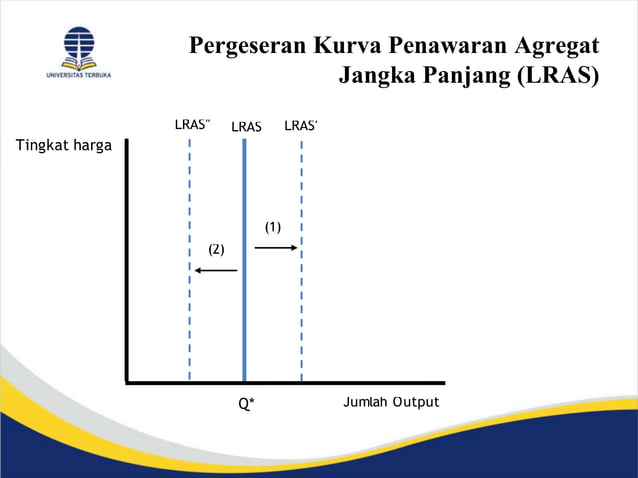 UNIVERSITAS TERBUKA

Pergeseran Kurva Penawaran Agregat Jangka Panjang (LRAS)

LRAS" LRAS LRAS'

Tingkat harga

(1)

(2)

Q*

Jumlah Output